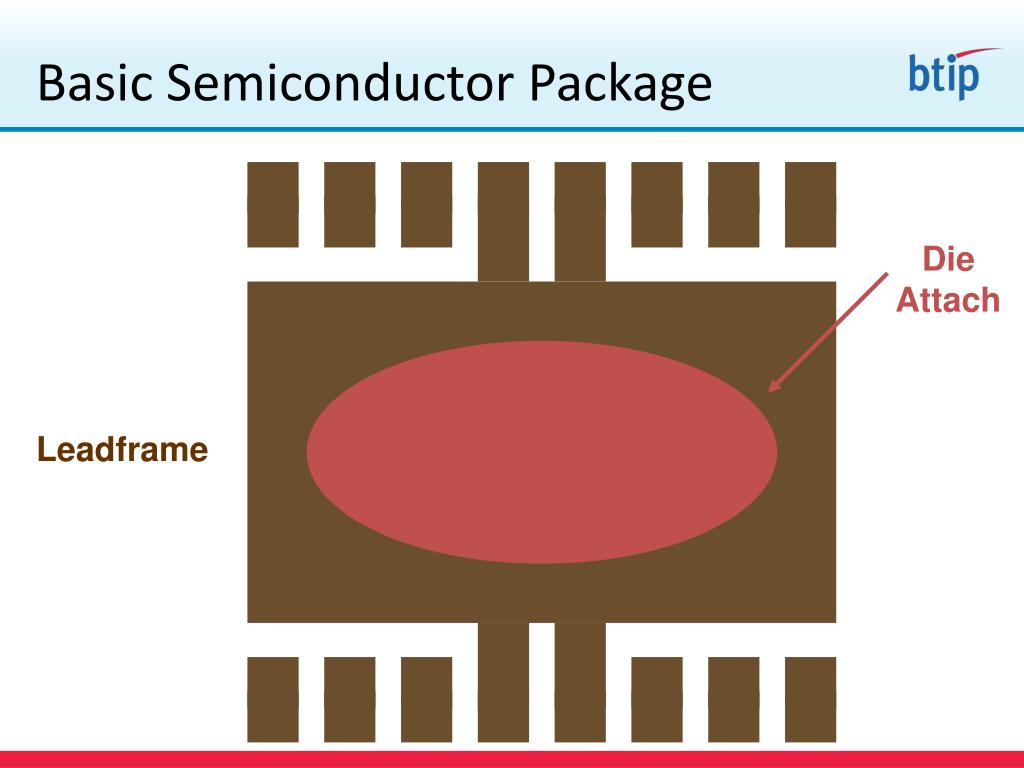 Basic Semiconductor Package

btip

Die Attach

Leadframe